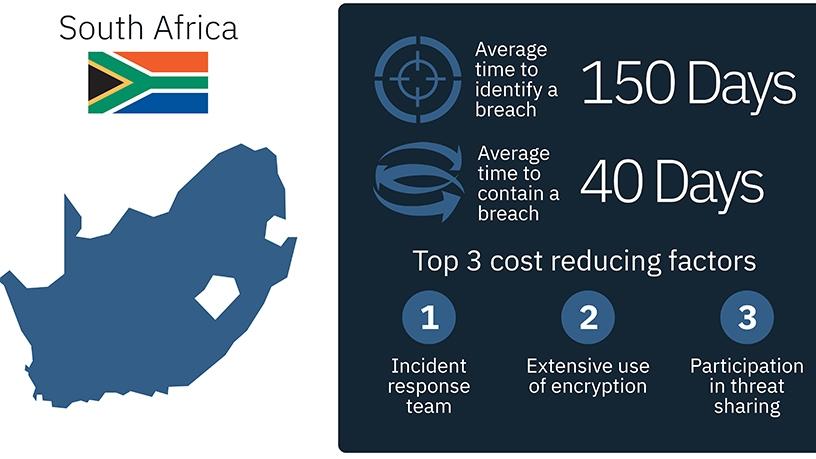 South Africa

Average time to identify a breach

150 Days

Average time to contain a breach

40 Days

Top 3 cost reducing factors

1

Incident response team

2

Extensive use of encryption

3

Participation in threat sharing